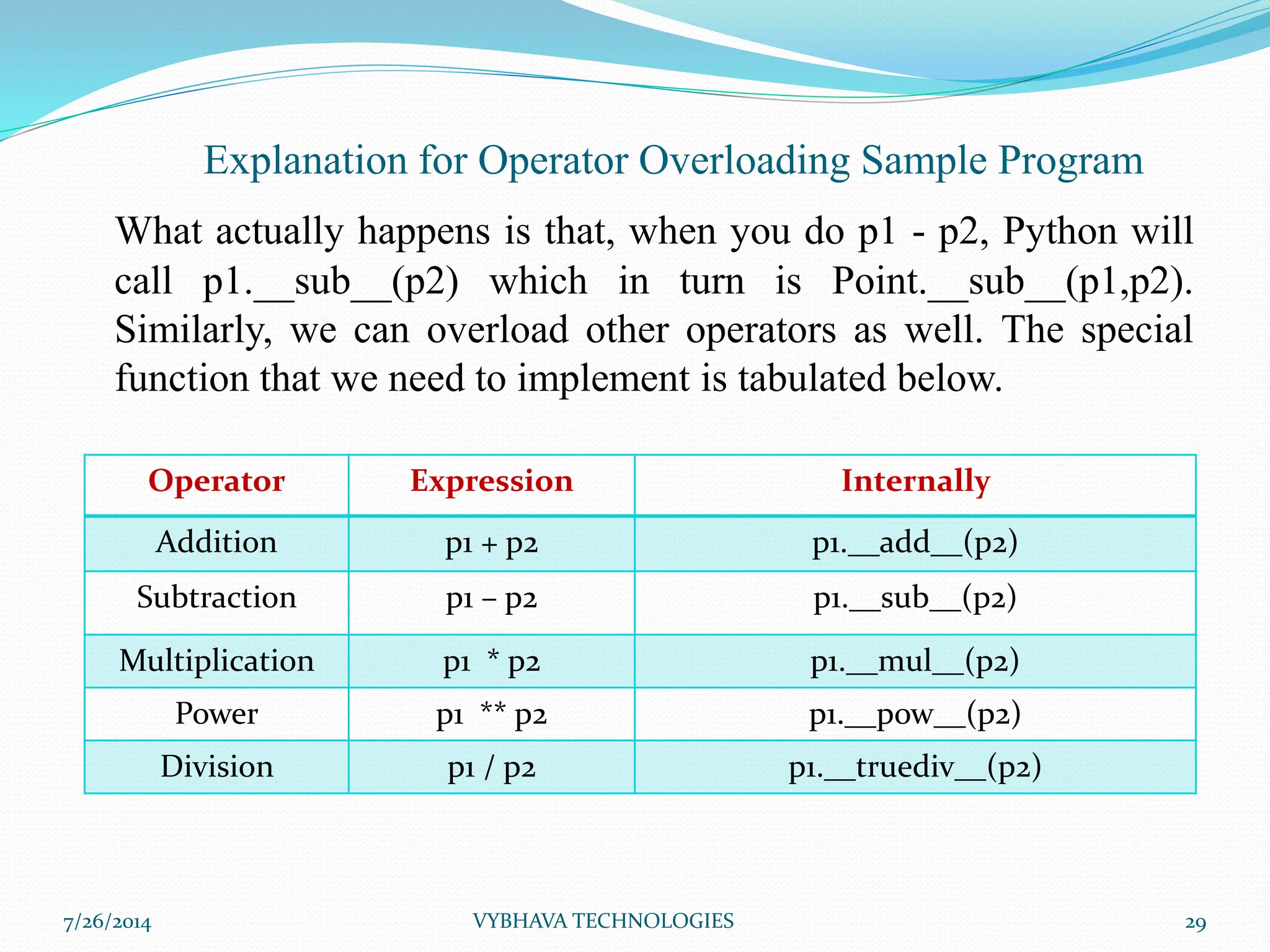 Explanation for Operator Overloading Sample Program

What actually happens is that, when you do p1 - p2, Python will call p1.__sub__(p2) which in turn is Point.__sub__(p1,p2). Similarly, we can overload other operators as well. The special function that we need to implement is tabulated below.

| Operator | Expression | Internally |
|---|---|---|
| Addition | p1 + p2 | p1.__add__(p2) |
| Subtraction | p1 – p2 | p1.__sub__(p2) |
| Multiplication | p1 * p2 | p1.__mul__(p2) |
| Power | p1 ** p2 | p1.__pow__(p2) |
| Division | p1 / p2 | p1.__truediv__(p2) |

7/26/2014
VYBHAVA TECHNOLOGIES
29